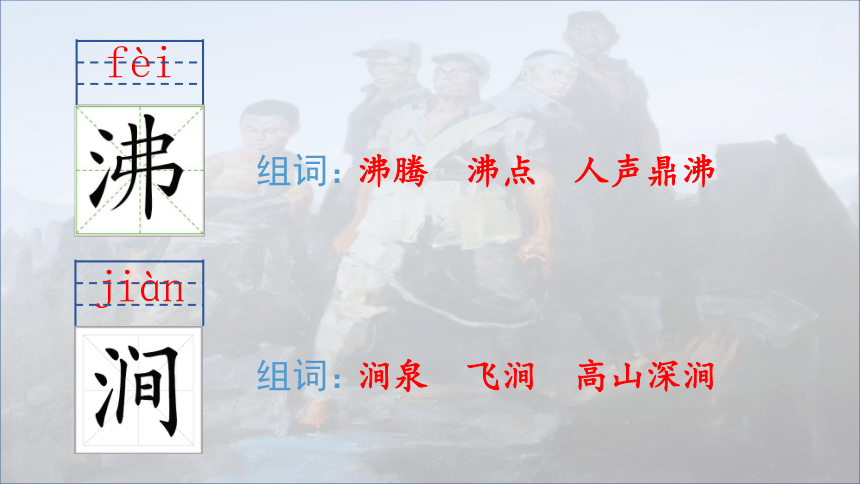 fèi

沸

组词：沸腾　沸点　人声鼎沸

jiàn

涧

组词：涧泉　飞涧　高山深涧